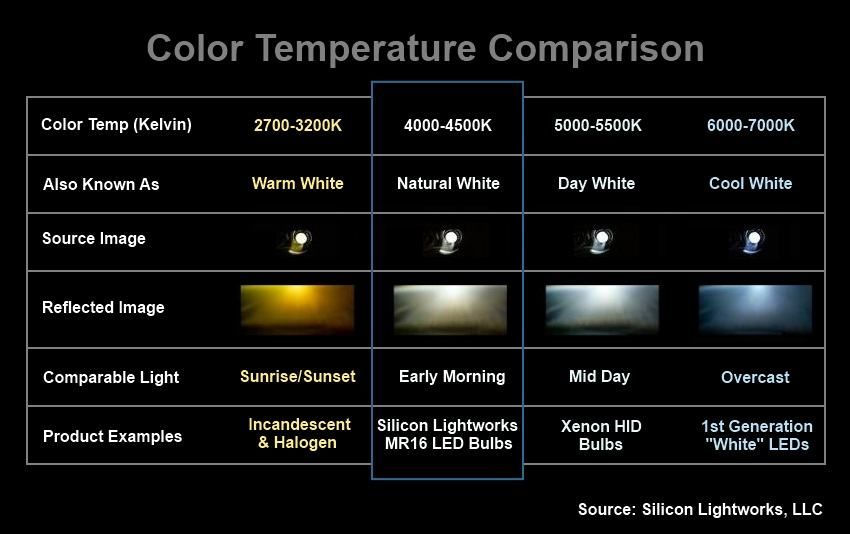 Color Temperature Comparison

| Color Temp (Kelvin) | 2700-3200K | 4000-4500K | 5000-5500K | 6000-7000K |
|---|---|---|---|---|
| Also Known As | Warm White | Natural White | Day White | Cool White |
| Source Image | | | | |
| Reflected Image | | | | |
| Comparable Light | Sunrise/Sunset | Early Morning | Mid Day | Overcast |
| Product Examples | Incandescent & Halogen | Silicon Lightworks MR16 LED Bulbs | Xenon HID Bulbs | 1st Generation "White" LEDs |

Source: Silicon Lightworks, LLC